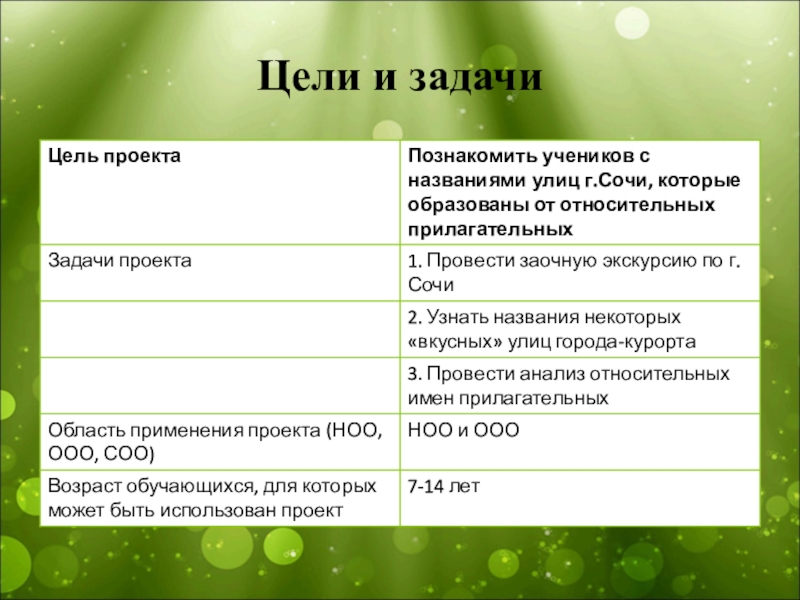 Цели и задачи

| Цель проекта | Познакомить учеников с названиями улиц г.Сочи, которые образованы от относительных прилагательных |
|---|---|
| Задачи проекта | 1. Провести заочную экскурсию по г. Сочи |
| | 2. Узнать названия некоторых «вкусных» улиц города-курорта |
| | 3. Провести анализ относительных имен прилагательных |
| Область применения проекта (НОО, ООО, СОО) | НОО и ООО |
| Возраст обучающихся, для которых может быть использован проект | 7-14 лет |